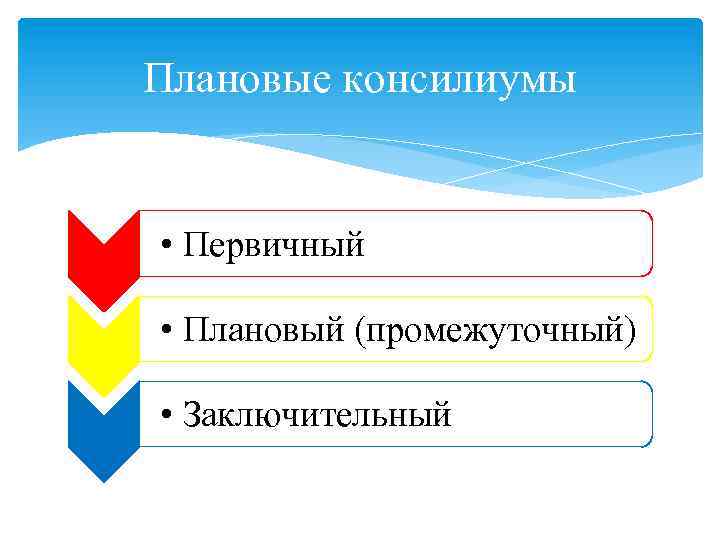 Плановые консилиумы

• Первичный

• Плановый (промежуточный)

• Заключительный